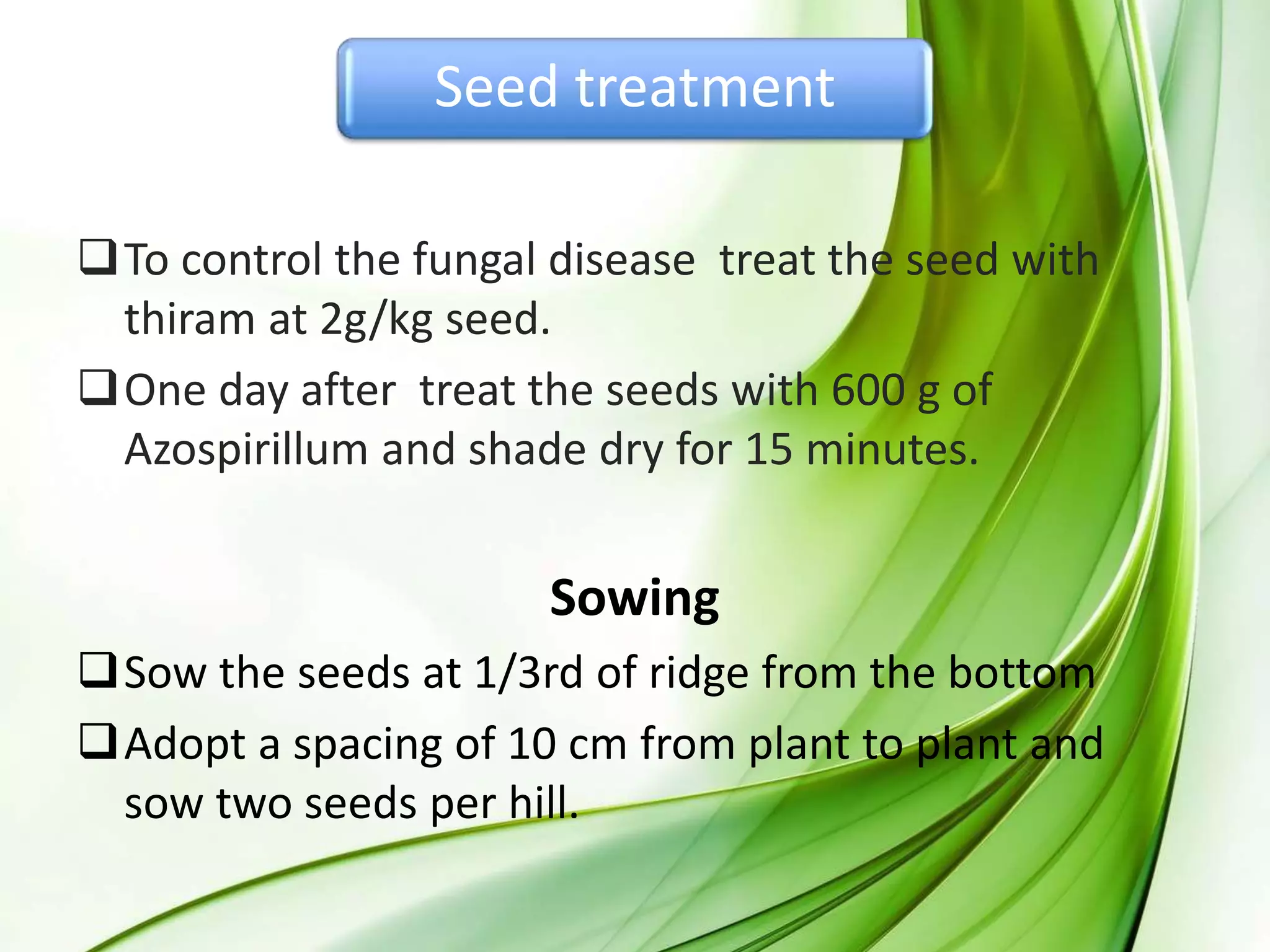 Seed treatment

❑ To control the fungal disease treat the seed with thiram at 2g/kg seed.

❑ One day after treat the seeds with 600 g of Azospirillum and shade dry for 15 minutes.

Sowing

❑ Sow the seeds at 1/3rd of ridge from the bottom

❑ Adopt a spacing of 10 cm from plant to plant and sow two seeds per hill.